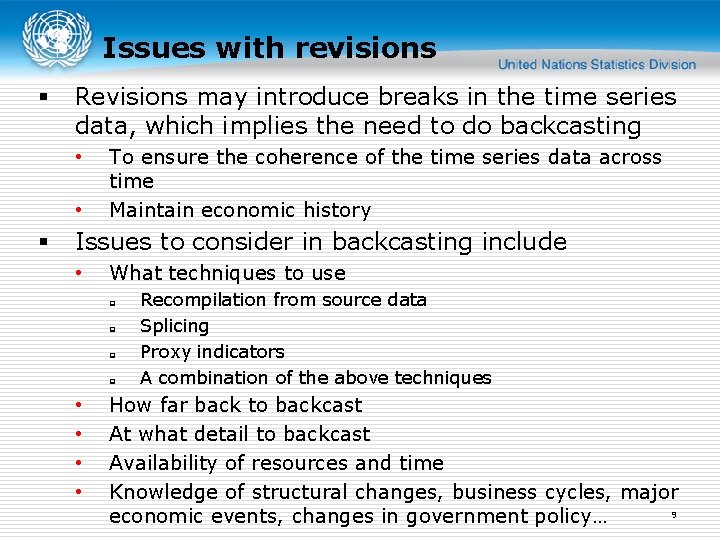 Issues with revisions

United Nations Statistics Division

▪ Revisions may introduce breaks in the time series data, which implies the need to do backcasting
• To ensure the coherence of the time series data across time
• Maintain economic history

▪ Issues to consider in backcasting include
• What techniques to use
▫ Recompilation from source data
▫ Splicing
▫ Proxy indicators
▫ A combination of the above techniques
• How far back to backcast
• At what detail to backcast
• Availability of resources and time
• Knowledge of structural changes, business cycles, major economic events, changes in government policy…

9